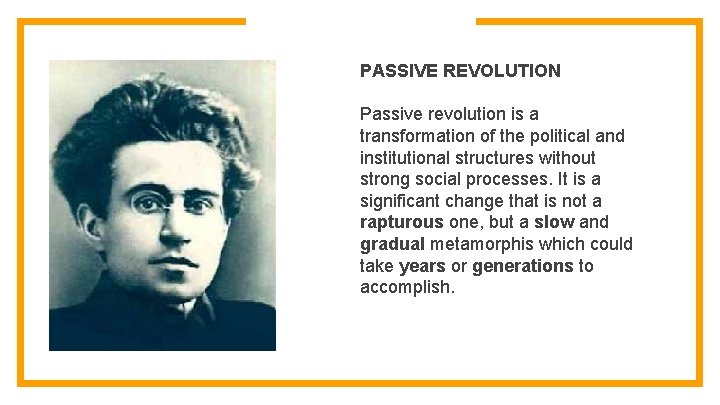 PASSIVE REVOLUTION

Passive revolution is a transformation of the political and institutional structures without strong social processes. It is a significant change that is not a rapturous one, but a slow and gradual metamorphis which could take years or generations to accomplish.